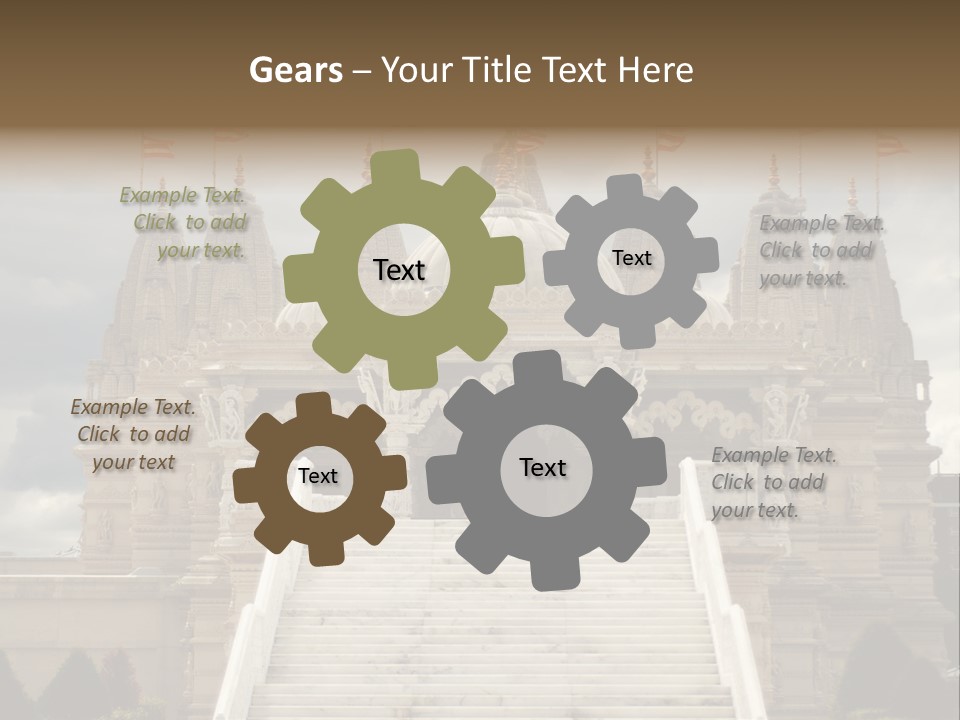 Gears – Your Title Text Here

Example Text. Click to add your text.

Text

Text

Example Text. Click to add your text.

Example Text. Click to add your text

Text

Text

Example Text. Click to add your text.